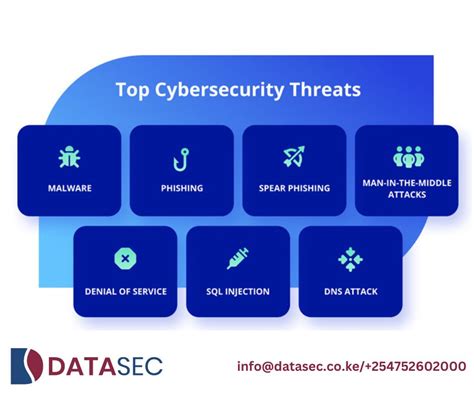 Top Cybersecurity Threats

MALWARE

PHISHING

SPEAR PHISHING

MAN-IN-THE-MIDDLE ATTACKS

DENIAL OF SERVICE

SQL INJECTION

DNS ATTACK

DATASEC

info@datasec.co.ke/+254752602000